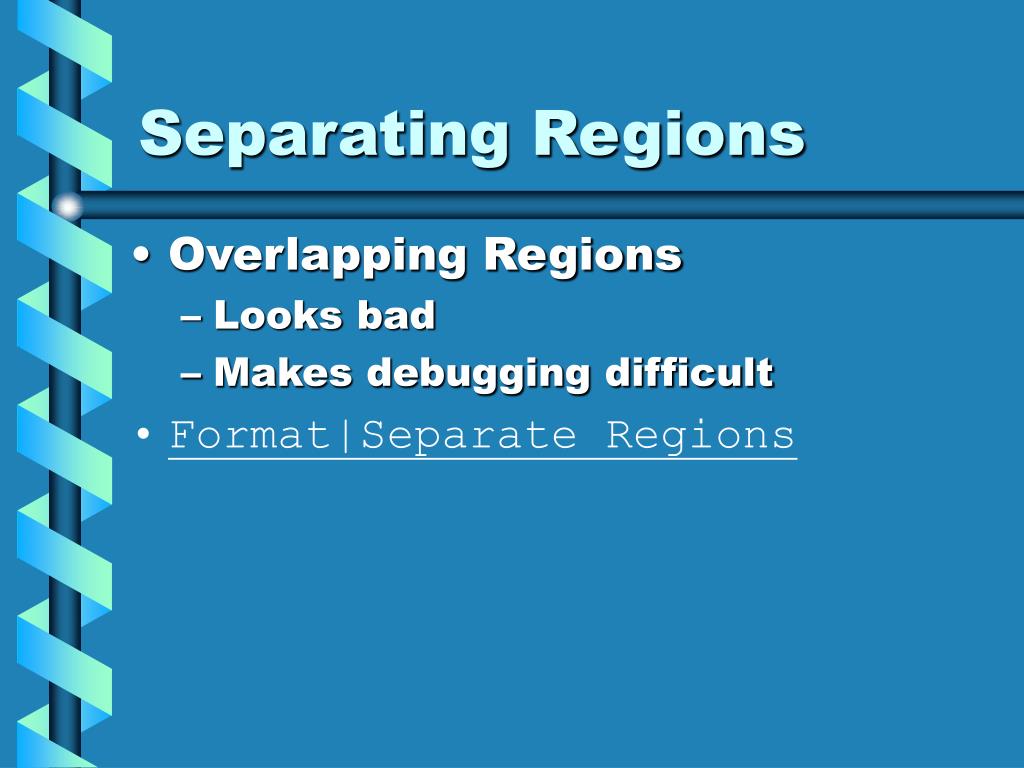 Separating Regions

• Overlapping Regions
– Looks bad
– Makes debugging difficult
• Format|Separate Regions